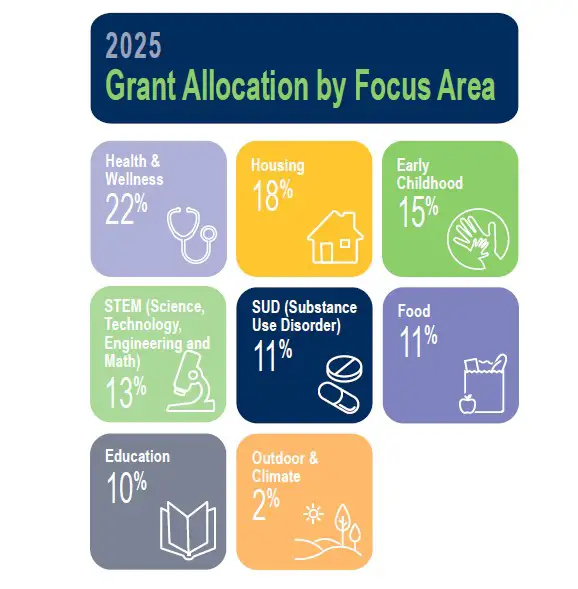 2025
Grant Allocation by Focus Area

Health & Wellness
22%

Housing
18%

Early Childhood
15%

STEM (Science, Technology, Engineering and Math)
13%

SUD (Substance Use Disorder)
11%

Food
11%

Education
10%

Outdoor & Climate
2%